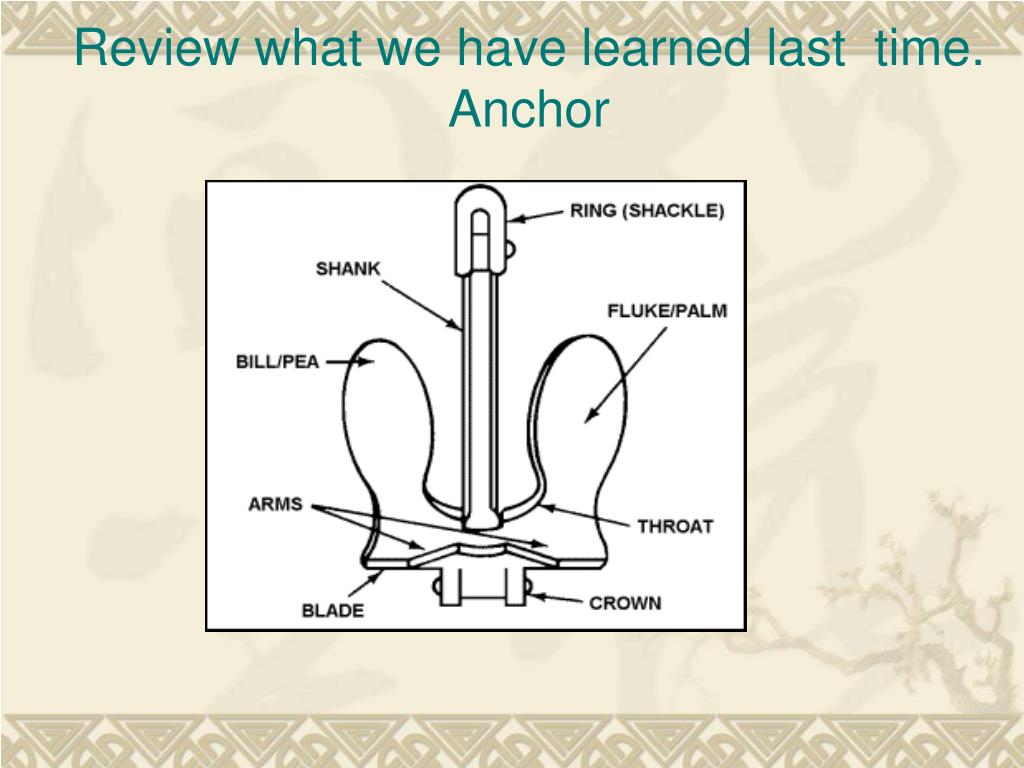 Review what we have learned last time.
Anchor

RING (SHACKLE)
SHANK
FLUKE/PALM
BILL/PEA
ARMS
THROAT
BLADE
CROWN